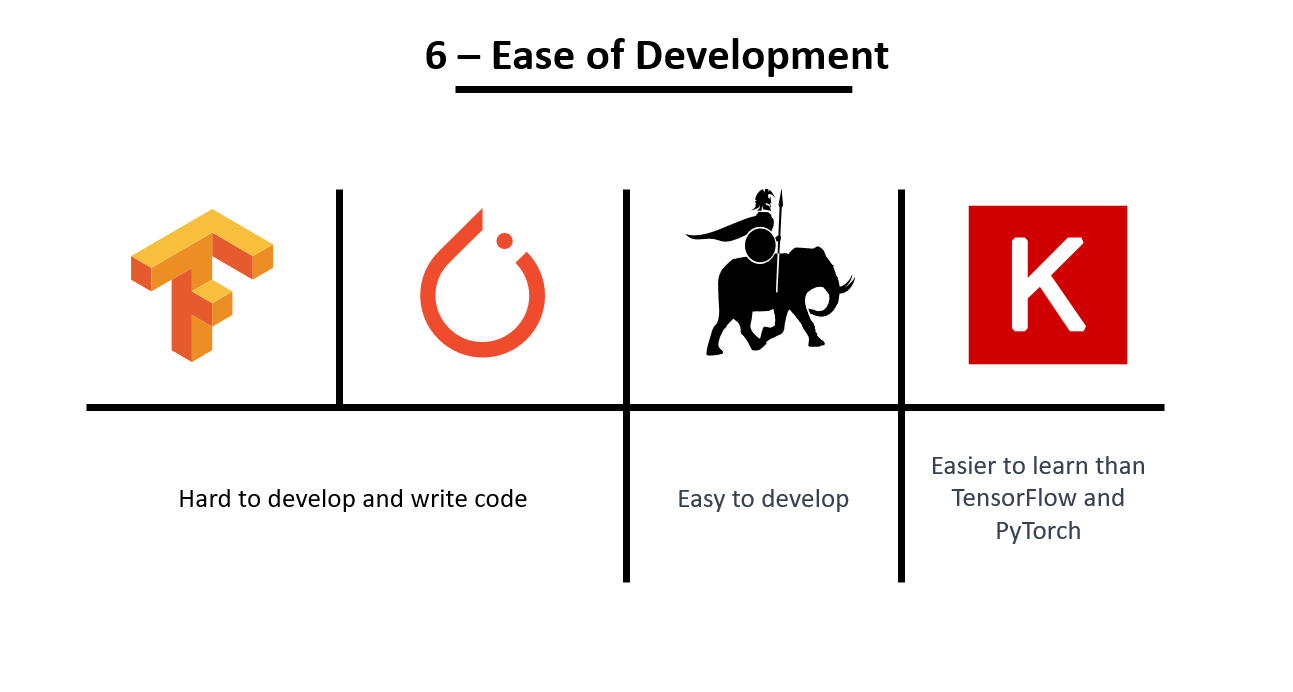 6 – Ease of Development

K

Hard to develop and write code

Easy to develop

Easier to learn than TensorFlow and PyTorch